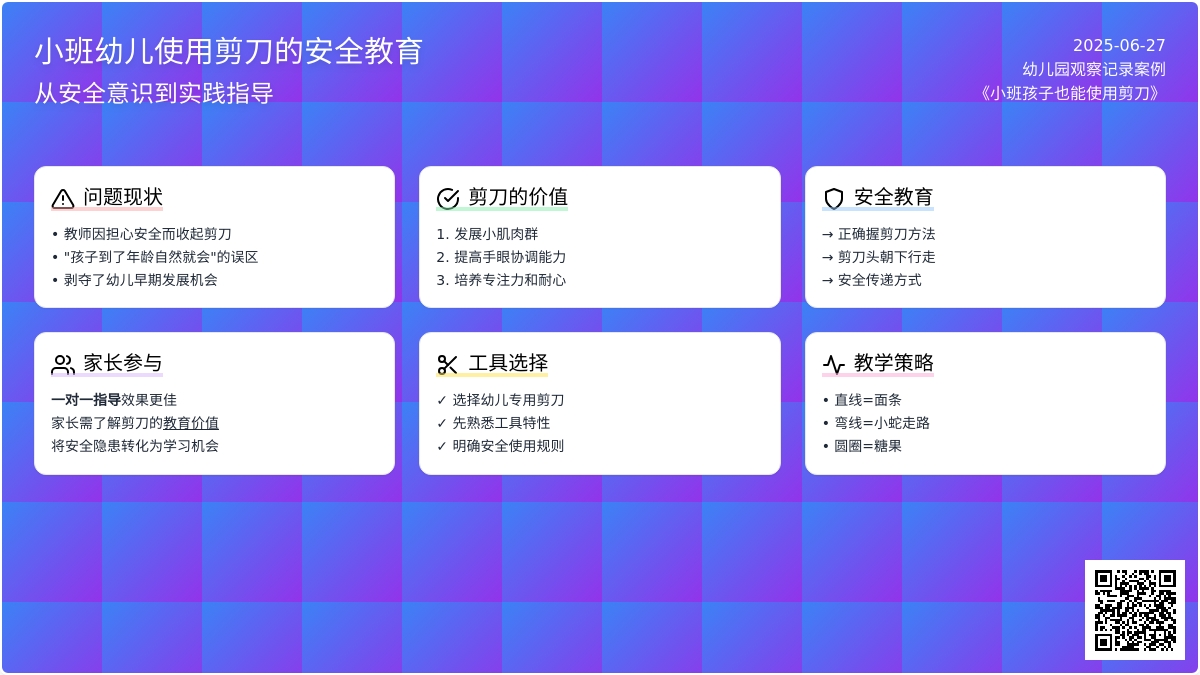 小班幼儿使用剪刀的安全教育
从安全意识到实践指导

2025-06-27
幼儿园观察记录案例
《小班孩子也能使用剪刀》

问题现状
• 教师因担心安全而收起剪刀
• "孩子到了年龄自然就会"的误区
• 剥夺了幼儿早期发展机会

剪刀的价值
1. 发展小肌肉群
2. 提高手眼协调能力
3. 培养专注力和耐心

安全教育
→ 正确握剪刀方法
→ 剪刀头朝下行走
→ 安全传递方式

家长参与
一对一指导效果更佳
家长需了解剪刀的教育价值
将安全隐患转化为学习机会

工具选择
✓ 选择幼儿专用剪刀
✓ 先熟悉工具特性
✓ 明确安全使用规则

教学策略
• 直线=面条
• 弯线=小蛇走路
• 圆圈=糖果